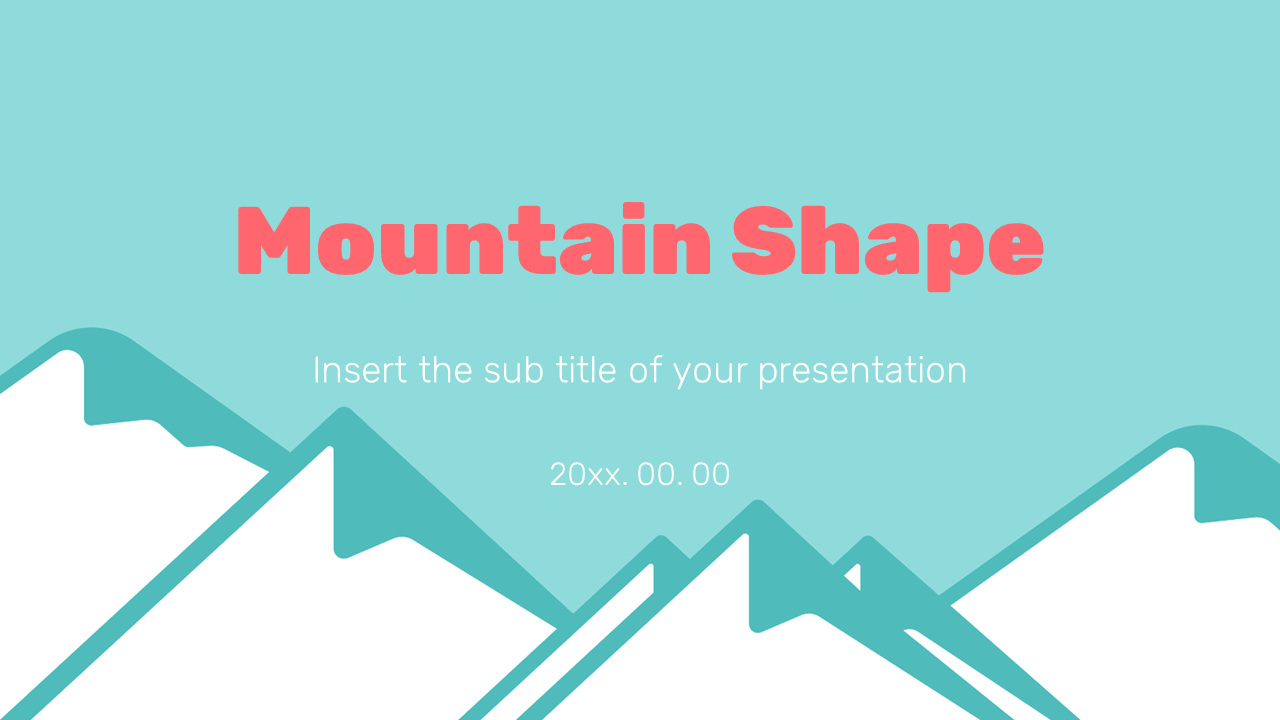 Mountain Shape

Insert the sub title of your presentation

20xx. 00. 00